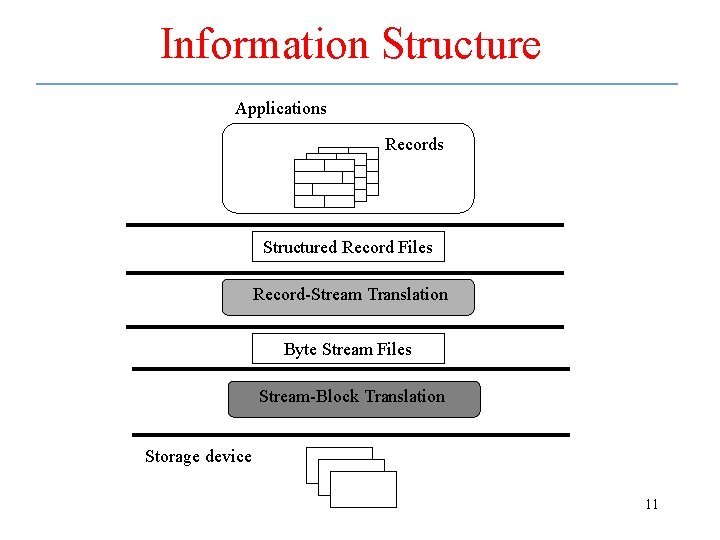 Information Structure

Applications

Records

Structured Record Files

Record-Stream Translation

Byte Stream Files

Stream-Block Translation

Storage device

11